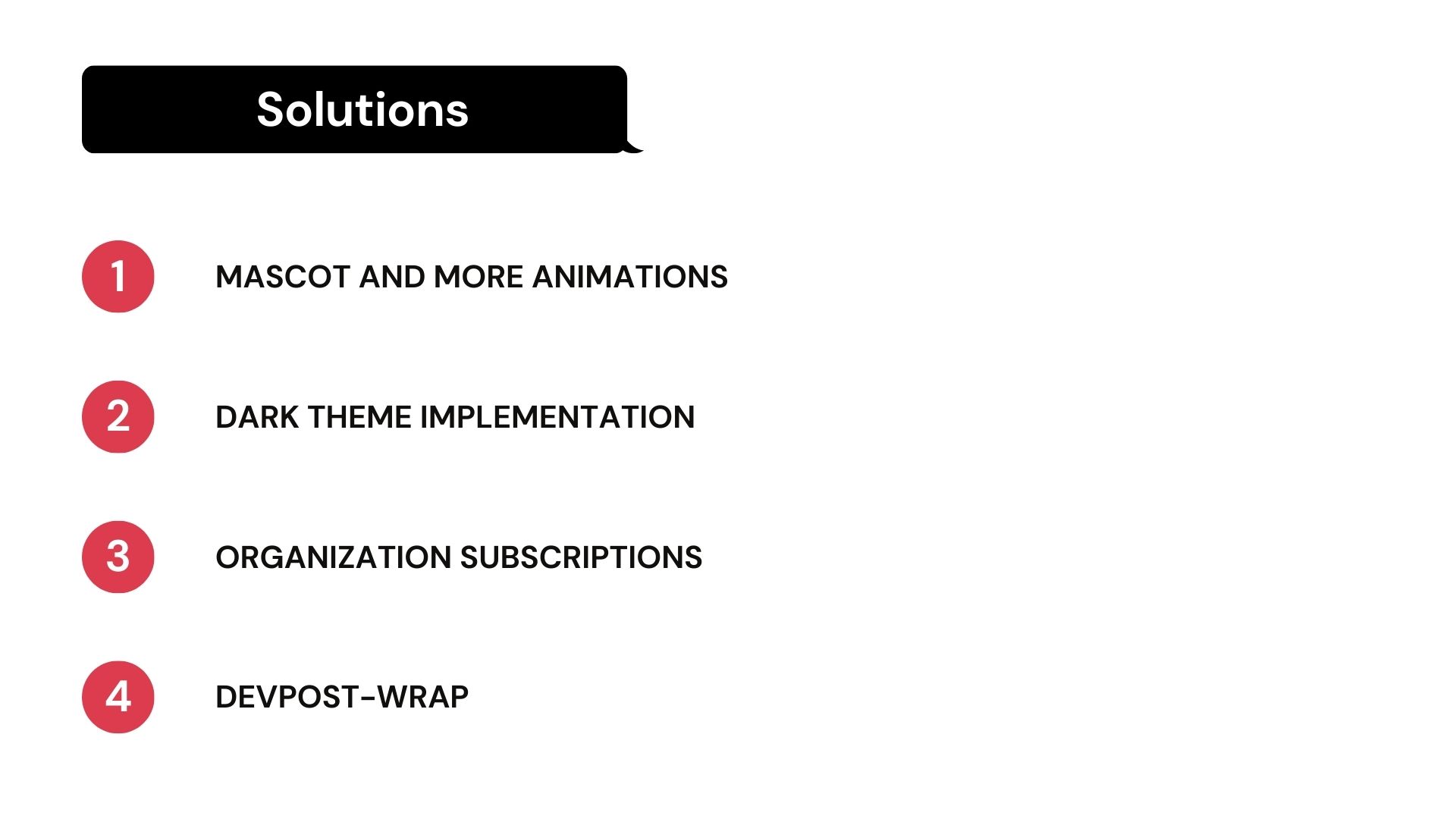 Solutions

1 MASCOT AND MORE ANIMATIONS

2 DARK THEME IMPLEMENTATION

3 ORGANIZATION SUBSCRIPTIONS

4 DEVPOST-WRAP